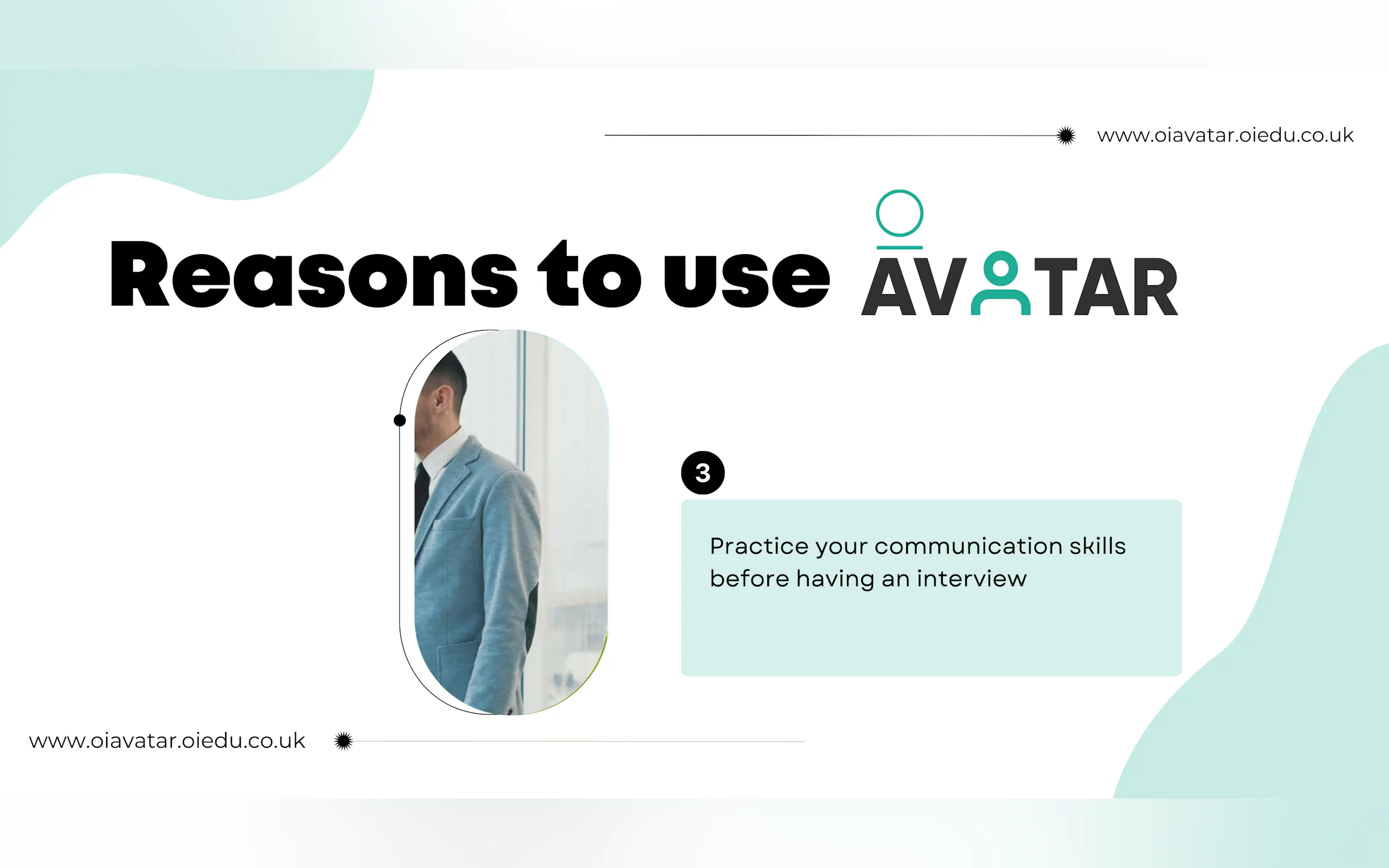 www.oiavatar.oiedu.co.uk

Reasons to use AVATAR

3

Practice your communication skills before having an interview

www.oiavatar.oiedu.co.uk